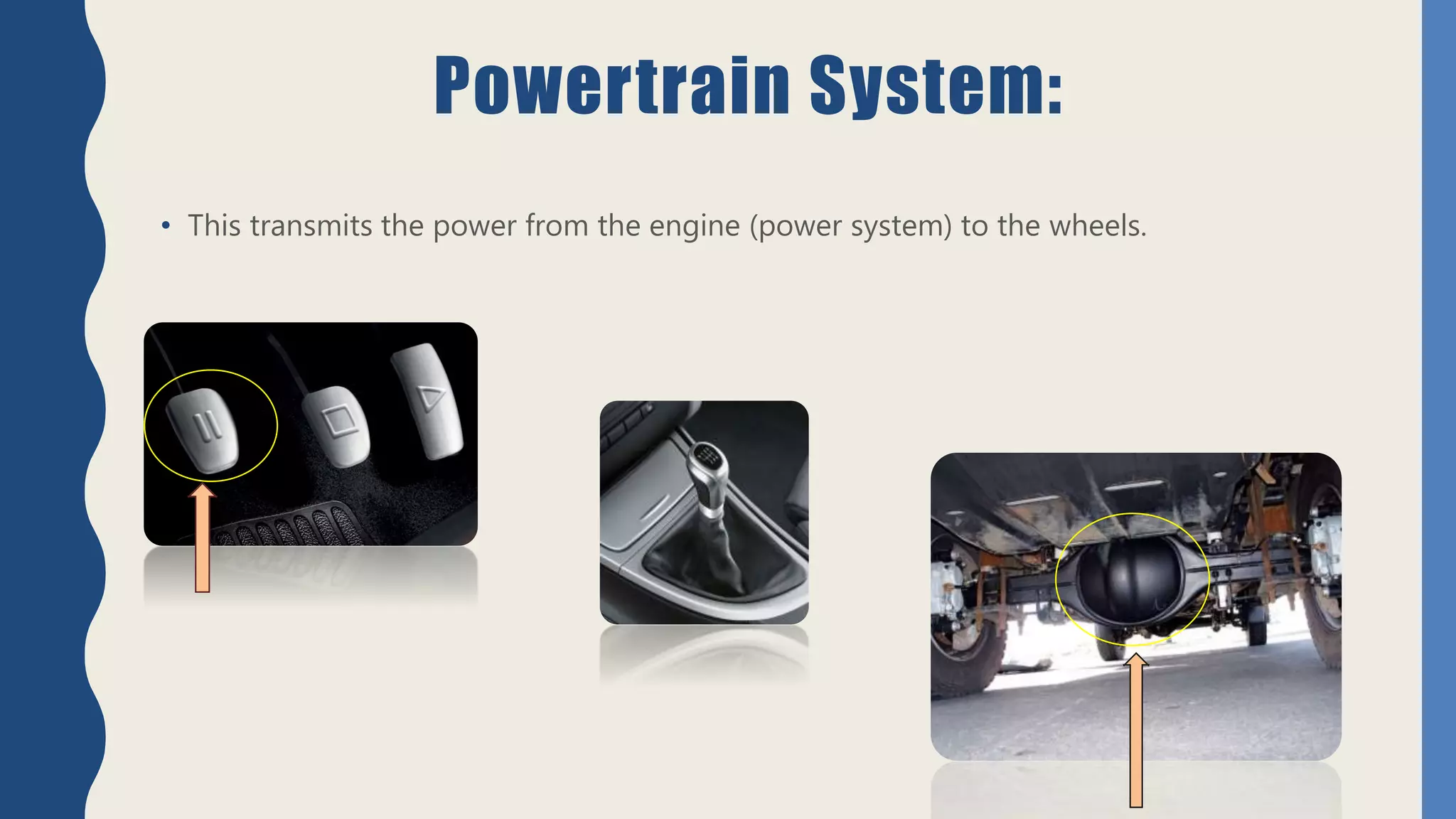 Powertrain System:

• This transmits the power from the engine (power system) to the wheels.